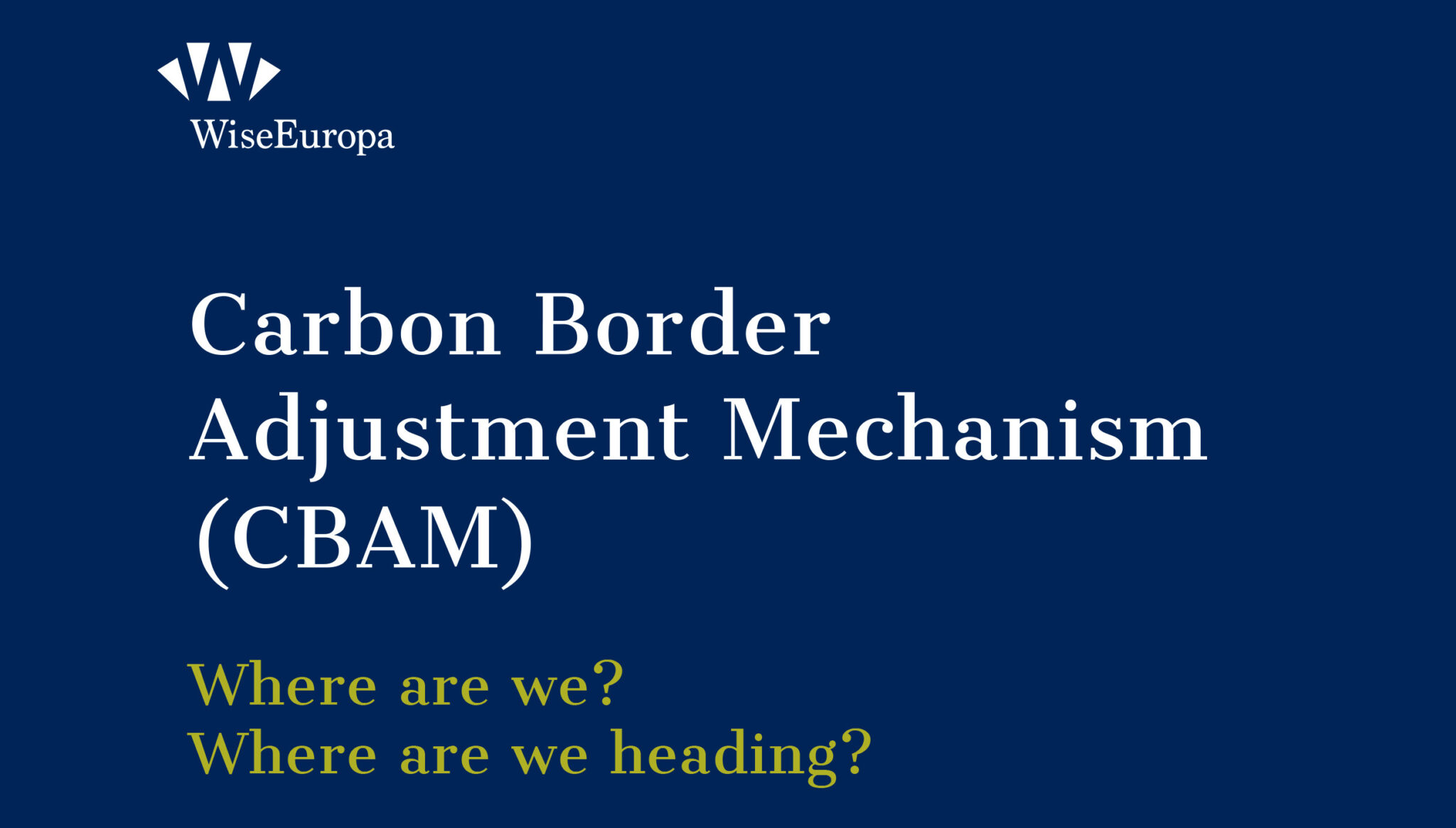 WiseEuropa

Carbon Border Adjustment Mechanism (CBAM)

Where are we?
Where are we heading?